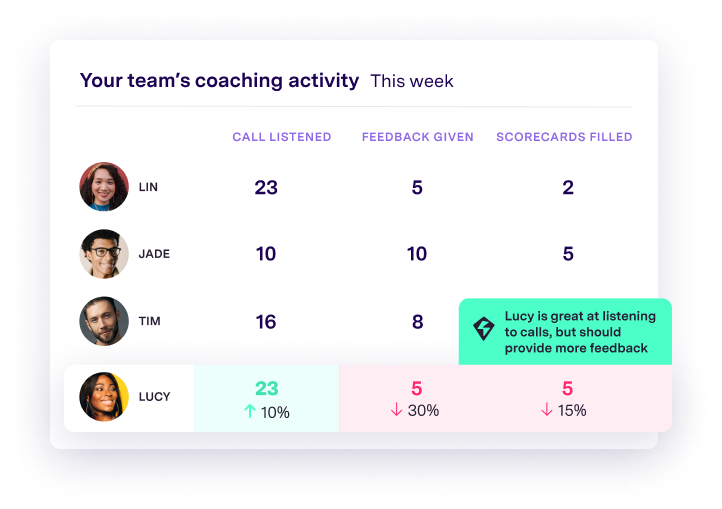 Your team's coaching activity This week

| | CALL LISTENED | FEEDBACK GIVEN | SCORECARDS FILLED |
|---|---|---|---|
| LIN | 23 | 5 | 2 |
| JADE | 10 | 10 | 5 |
| TIM | 16 | 8 | |
| LUCY | 23 ↑ 10% | 5 ↓ 30% | 5 ↓ 15% |

Lucy is great at listening to calls, but should provide more feedback